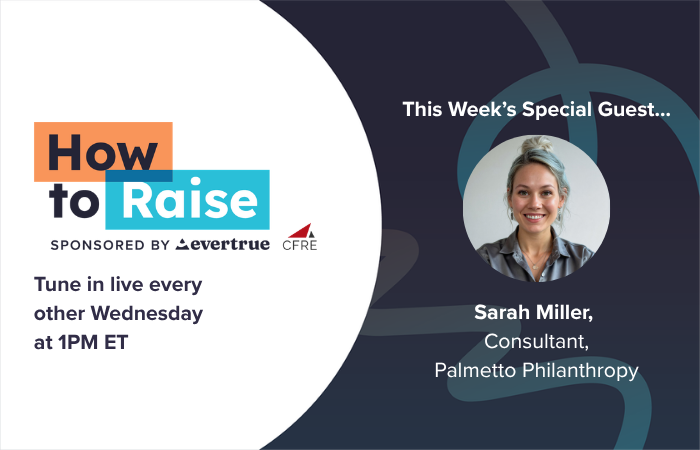 How to Raise

SPONSORED BY evertrue CFRE

Tune in live every other Wednesday at 1PM ET

This Week's Special Guest...

Sarah Miller,
Consultant,
Palmetto Philanthropy